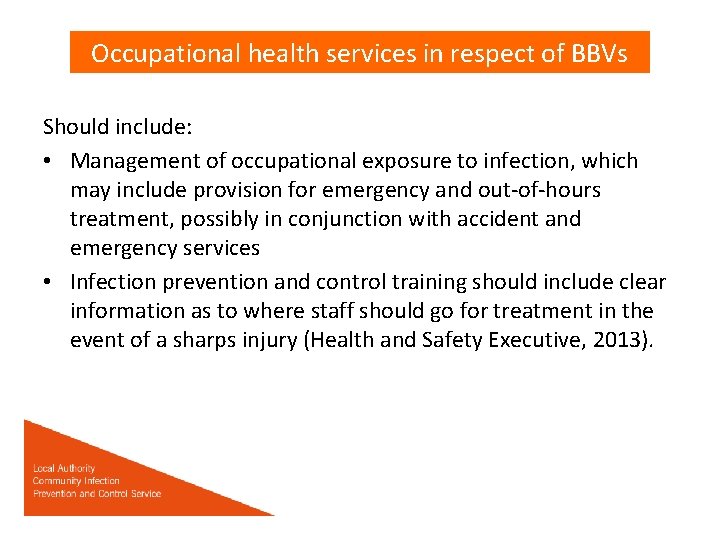 Occupational health services in respect of BBVs

Should include:

• Management of occupational exposure to infection, which may include provision for emergency and out-of-hours treatment, possibly in conjunction with accident and emergency services
• Infection prevention and control training should include clear information as to where staff should go for treatment in the event of a sharps injury (Health and Safety Executive, 2013).

Local Authority
Community Infection
Prevention and Control Service